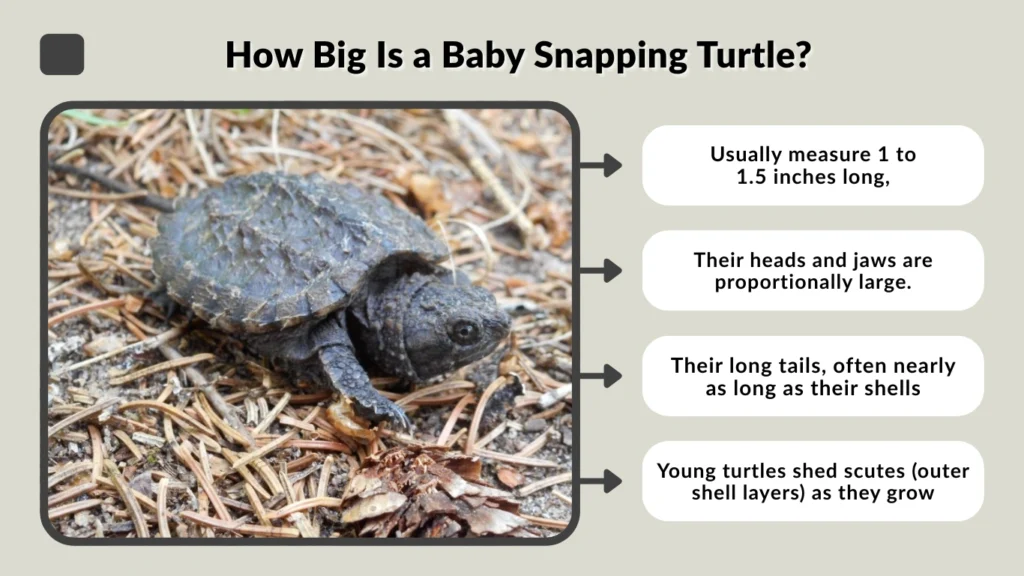 How Big Is a Baby Snapping Turtle?

Usually measure 1 to 1.5 inches long,

Their heads and jaws are proportionally large.

Their long tails, often nearly as long as their shells

Young turtles shed scutes (outer shell layers) as they grow